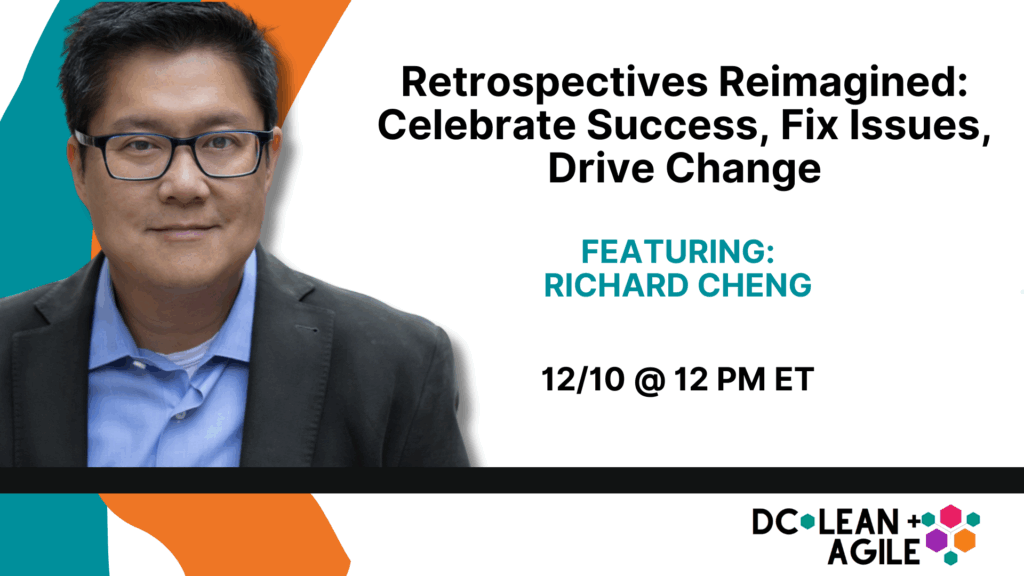 Retrospectives Reimagined: Celebrate Success, Fix Issues, Drive Change

FEATURING:
RICHARD CHENG

12/10 @ 12 PM ET

DC LEAN + AGILE